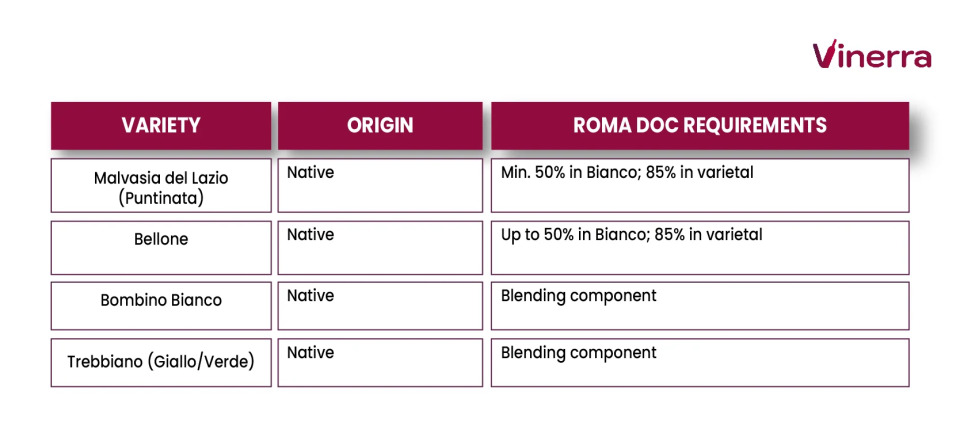 Vinerra

| VARIETY | ORIGIN | ROMA DOC REQUIREMENTS |
|---|---|---|
| Malvasia del Lazio (Puntinata) | Native | Min. 50% in Bianco; 85% in varietal |
| Bellone | Native | Up to 50% in Bianco; 85% in varietal |
| Bombino Bianco | Native | Blending component |
| Trebbiano (Giallo/Verde) | Native | Blending component |